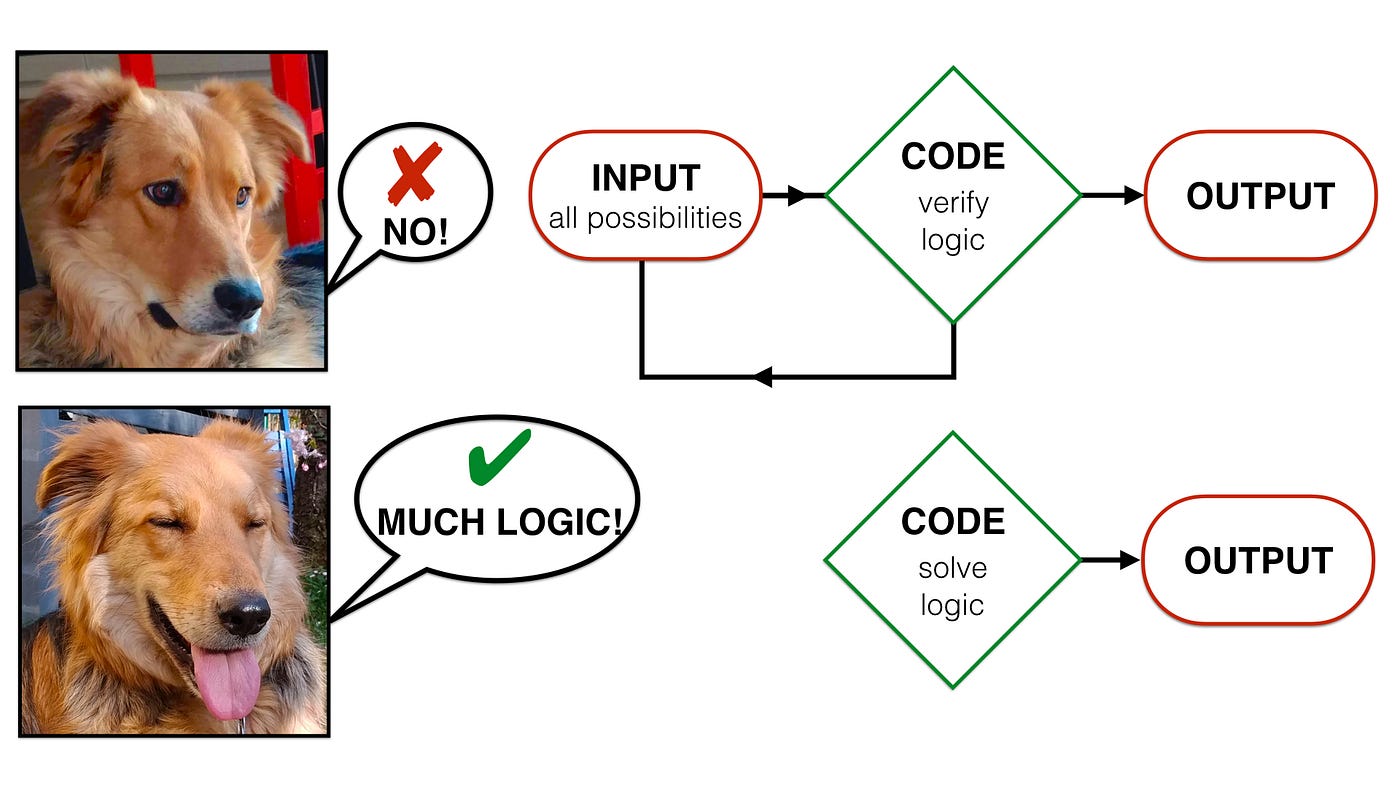 NO!

INPUT
all possibilities

CODE
verify
logic

OUTPUT

MUCH LOGIC!

CODE
solve
logic

OUTPUT